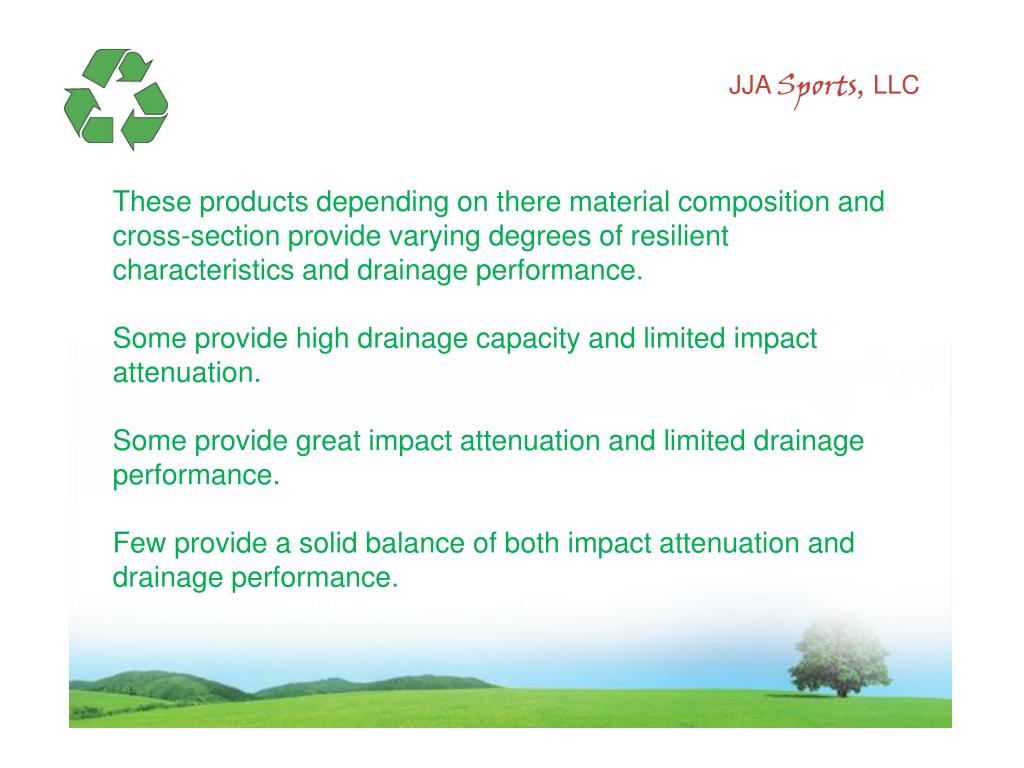 JJA Sports, LLC

These products depending on there material composition and cross-section provide varying degrees of resilient characteristics and drainage performance.

Some provide high drainage capacity and limited impact attenuation.

Some provide great impact attenuation and limited drainage performance.

Few provide a solid balance of both impact attenuation and drainage performance.